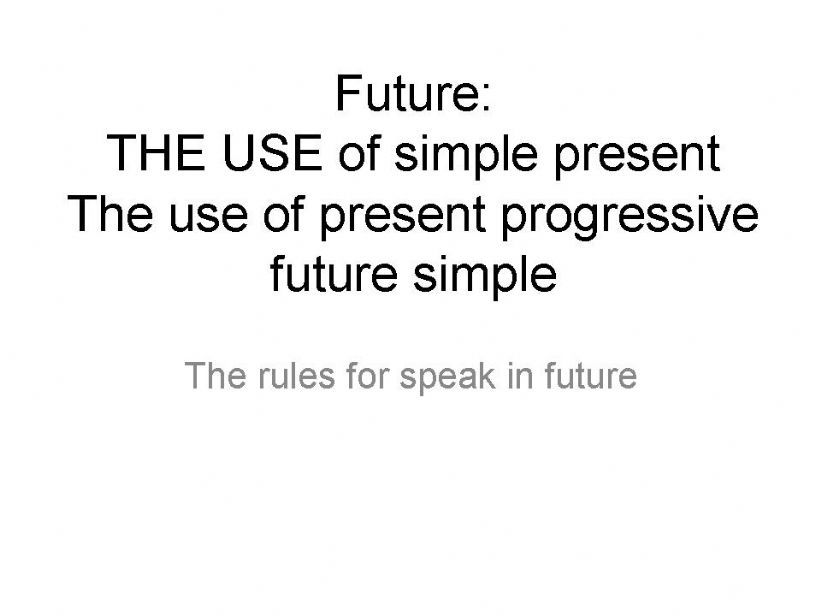 Future:
THE USE of simple present
The use of present progressive
future simple

The rules for speak in future